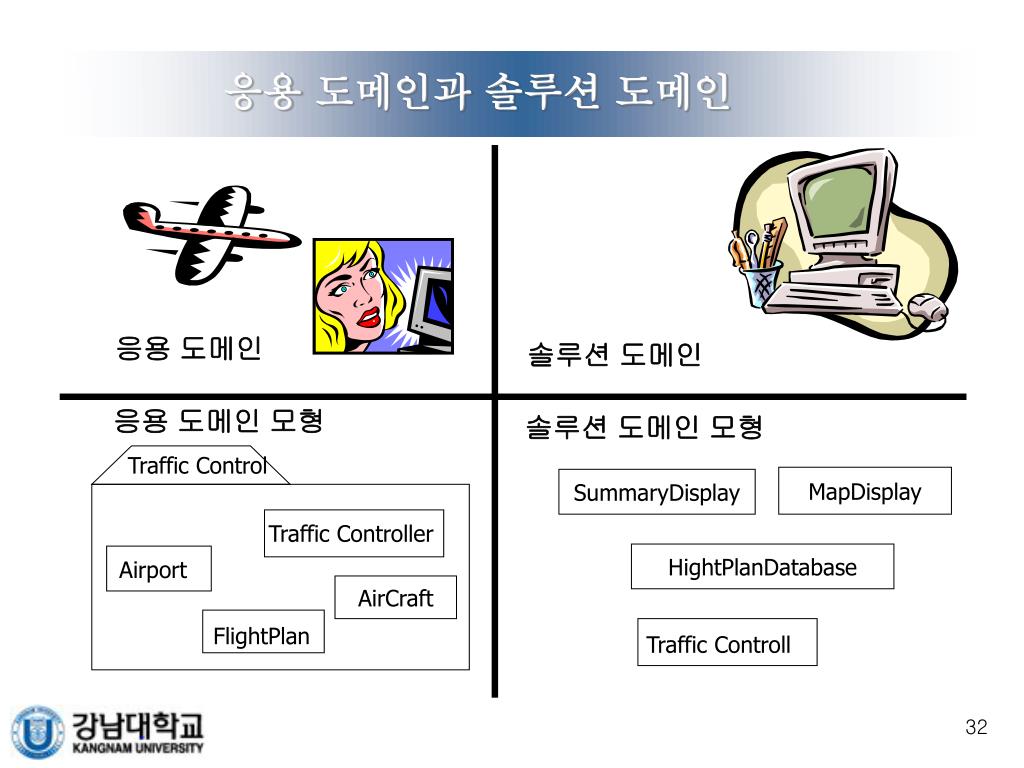 응용 도메인과 솔루션 도메인

응용 도메인

솔루션 도메인

응용 도메인 모형

Traffic Control

Traffic Controller

Airport

AirCraft

FlightPlan

솔루션 도메인 모형

SummaryDisplay

MapDisplay

HightPlanDatabase

Traffic Controll

강남대학교
KANGNAM UNIVERSITY

32